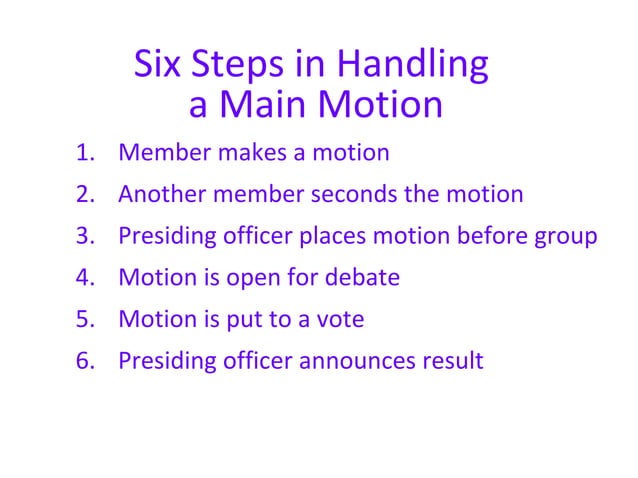 Six Steps in Handling a Main Motion

1. Member makes a motion
2. Another member seconds the motion
3. Presiding officer places motion before group
4. Motion is open for debate
5. Motion is put to a vote
6. Presiding officer announces result